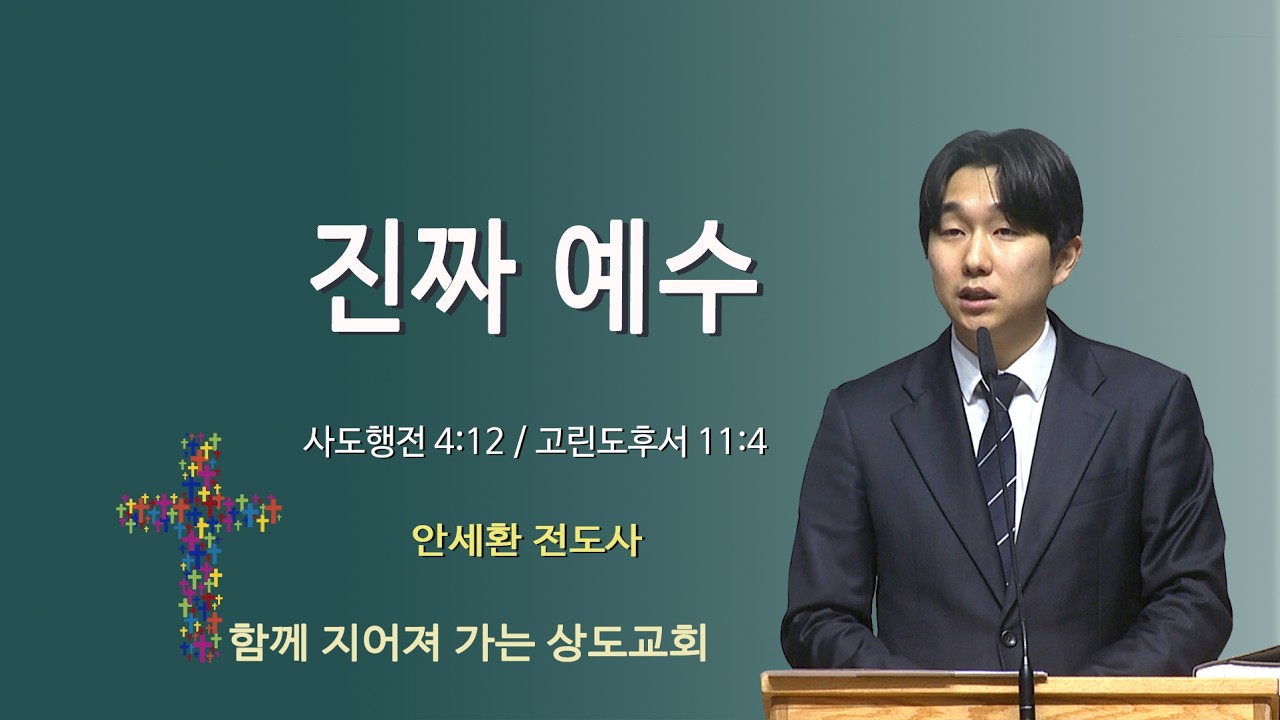 진짜 예수

사도행전 4:12 / 고린도후서 11:4

안세환 전도사

함께 지어져 가는 상도교회